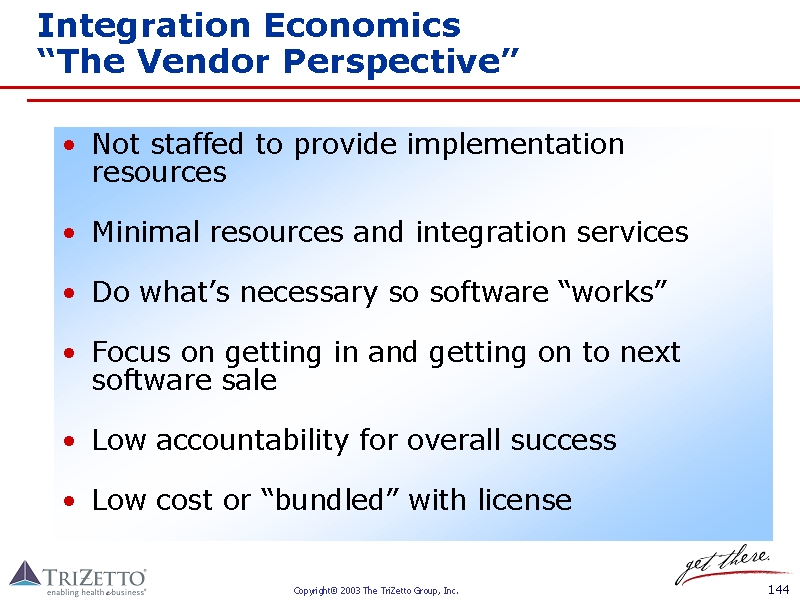 Integration Economics
“The Vendor Perspective”

• Not staffed to provide implementation resources

• Minimal resources and integration services

• Do what’s necessary so software “works”

• Focus on getting in and getting on to next software sale

• Low accountability for overall success

• Low cost or “bundled” with license

TRIZETTO®
enabling health e-business®

Copyright© 2003 The TriZetto Group, Inc.

get there.

144